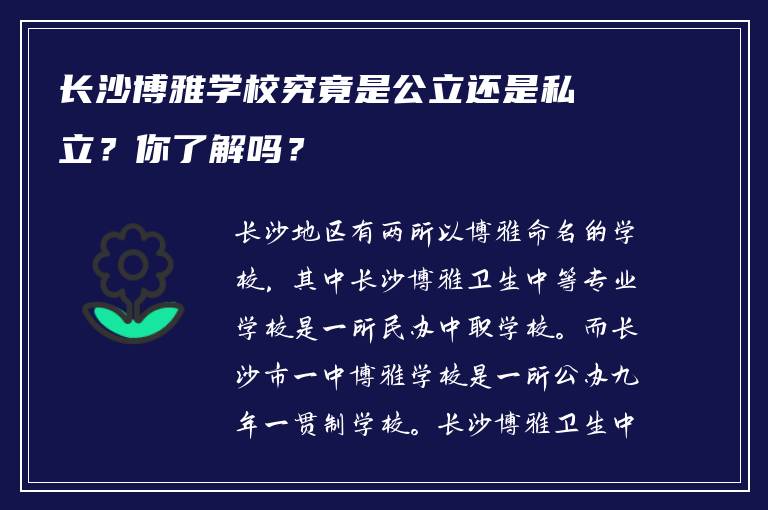 长沙博雅学校究竟是公立还是私立？你了解吗？

长沙地区有两所以博雅命名的学校，其中长沙博雅卫生中等专业学校是一所民办中职学校。而长沙市一中博雅学校是一所公办九年一贯制学校。长沙博雅卫生中